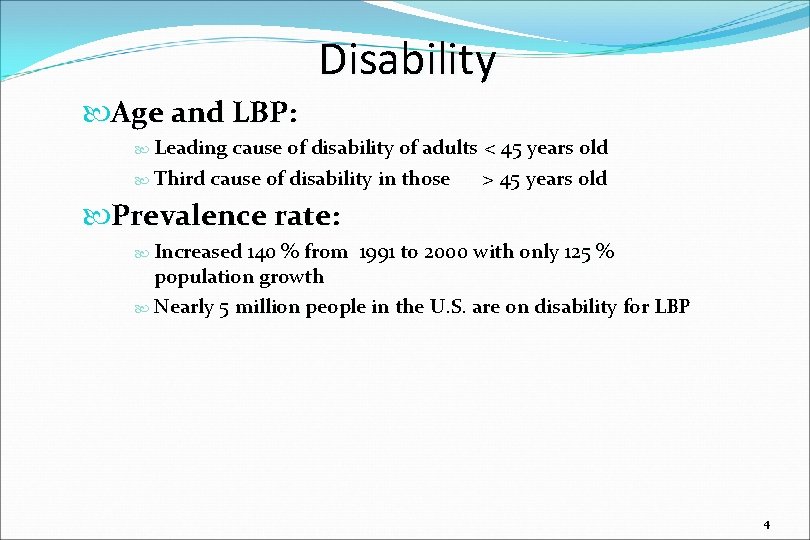 Disability

Age and LBP:

Leading cause of disability of adults < 45 years old

Third cause of disability in those > 45 years old

Prevalence rate:

Increased 140 % from 1991 to 2000 with only 125 % population growth

Nearly 5 million people in the U.S. are on disability for LBP

4